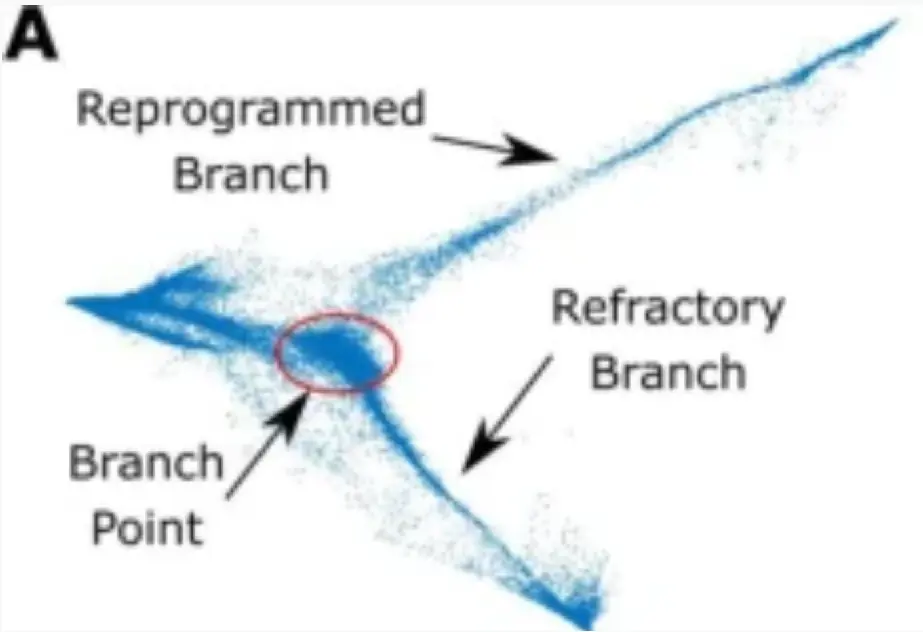 A

Reprogrammed Branch

Refractory Branch

Branch Point